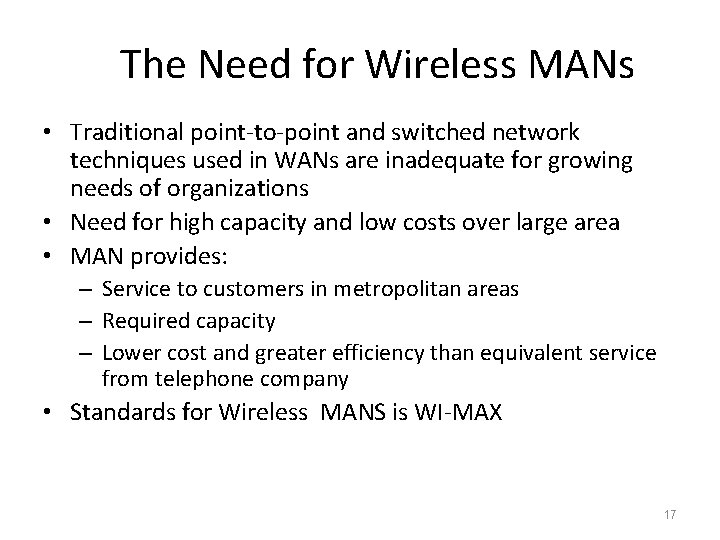 The Need for Wireless MANs

• Traditional point-to-point and switched network techniques used in WANs are inadequate for growing needs of organizations
• Need for high capacity and low costs over large area
• MAN provides:
– Service to customers in metropolitan areas
– Required capacity
– Lower cost and greater efficiency than equivalent service from telephone company
• Standards for Wireless MANS is WI-MAX

17